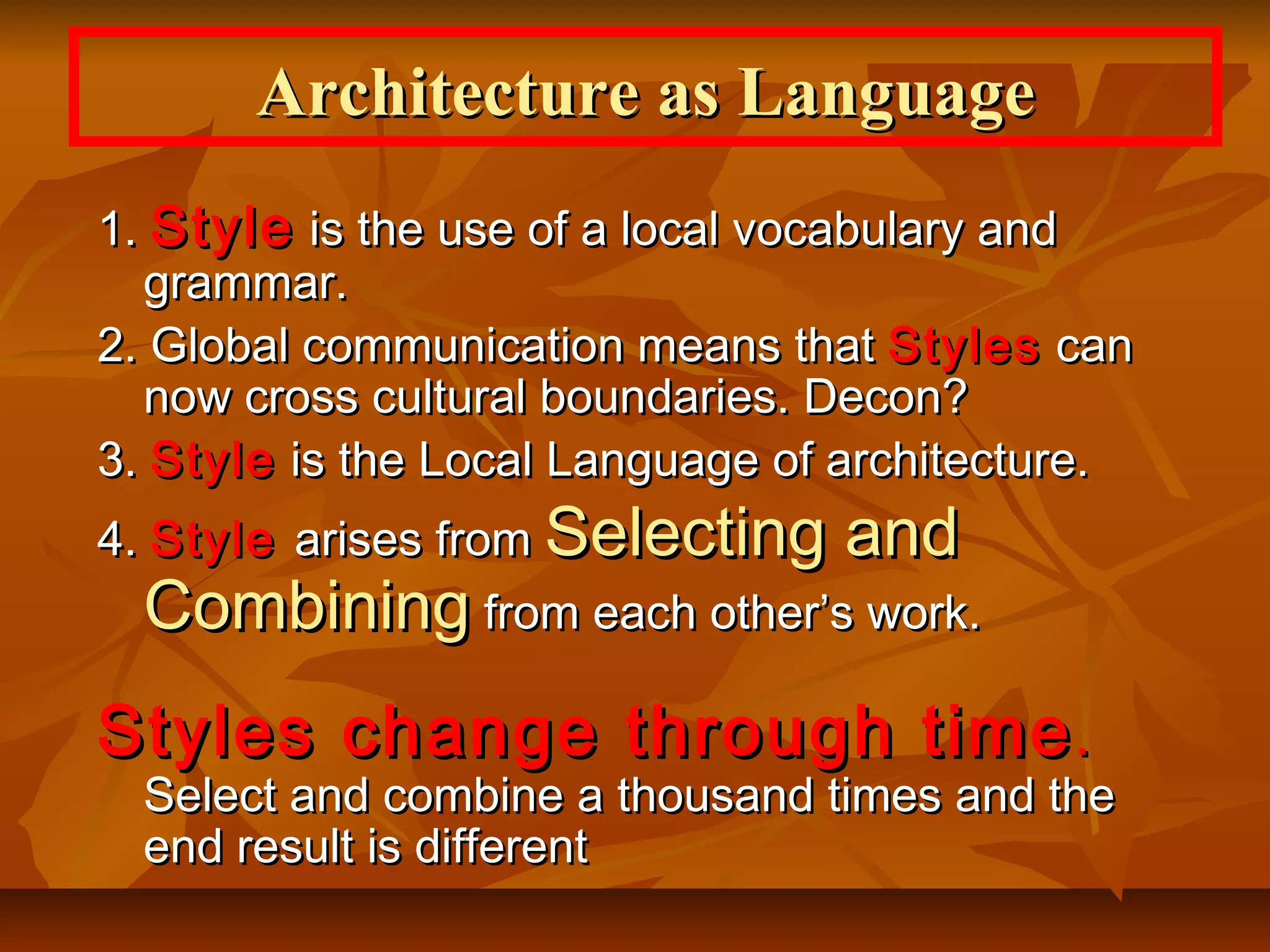 Architecture as Language

1. Style is the use of a local vocabulary and grammar.

2. Global communication means that Styles can now cross cultural boundaries. Decon?

3. Style is the Local Language of architecture.

4. Style arises from Selecting and Combining from each other's work.

Styles change through time.

Select and combine a thousand times and the end result is different